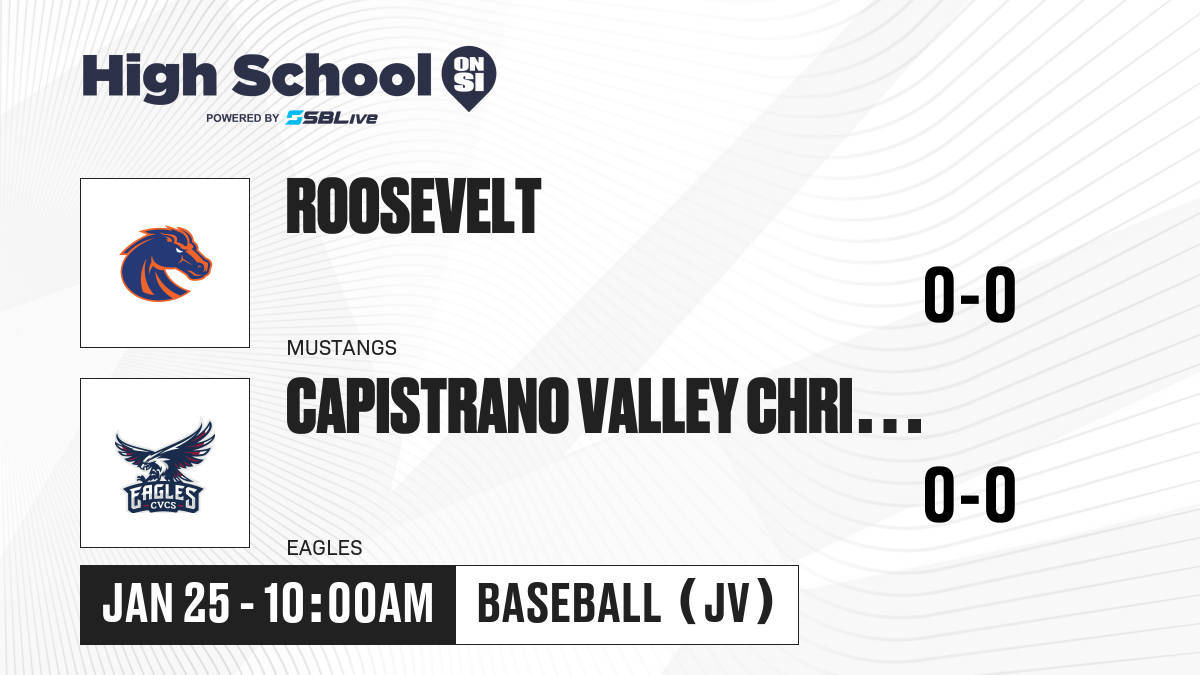 High School ON SI
POWERED BY SBLive

ROOSEVELT
0-0
MUSTANGS

EAGLES CVCS
CAPISTRANO VALLEY CHRI...
0-0
EAGLES

JAN 25 - 10:00AM
BASEBALL (JV)